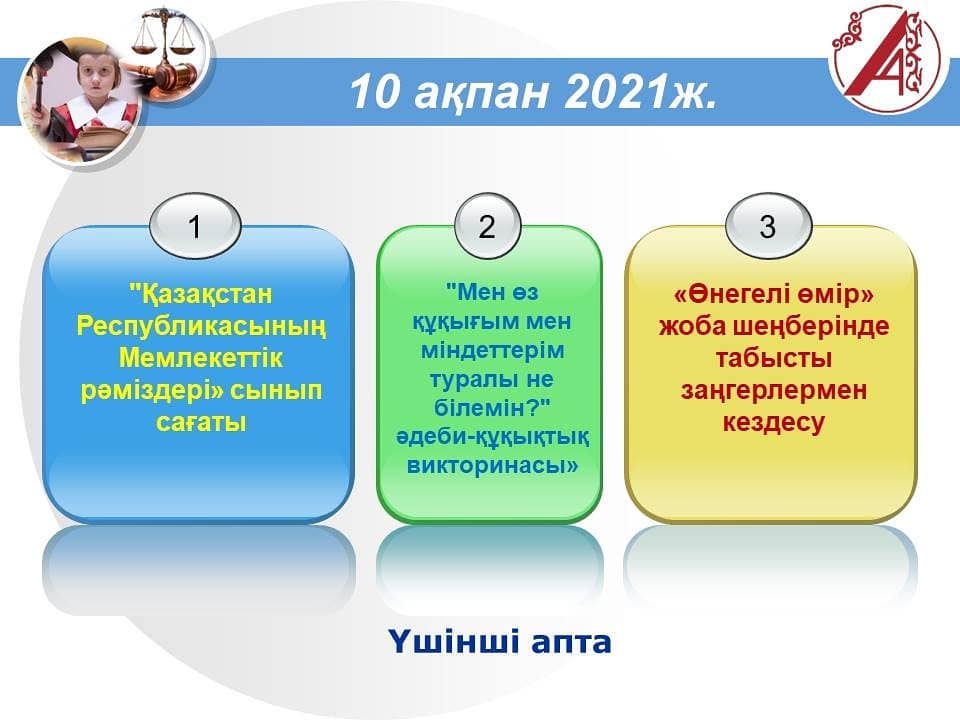 10 ақпан 2021ж.

1

"Қазақстан Республикасының Мемлекеттік рәміздері» сынып сағаты

2

"Мен өз құқығым мен міндеттерім туралы не білемін?" әдеби-құқықтық викторинасы»

3

«Өнегелі өмір» жоба шеңберінде табысты заңгерлермен кездесу

Үшінші апта